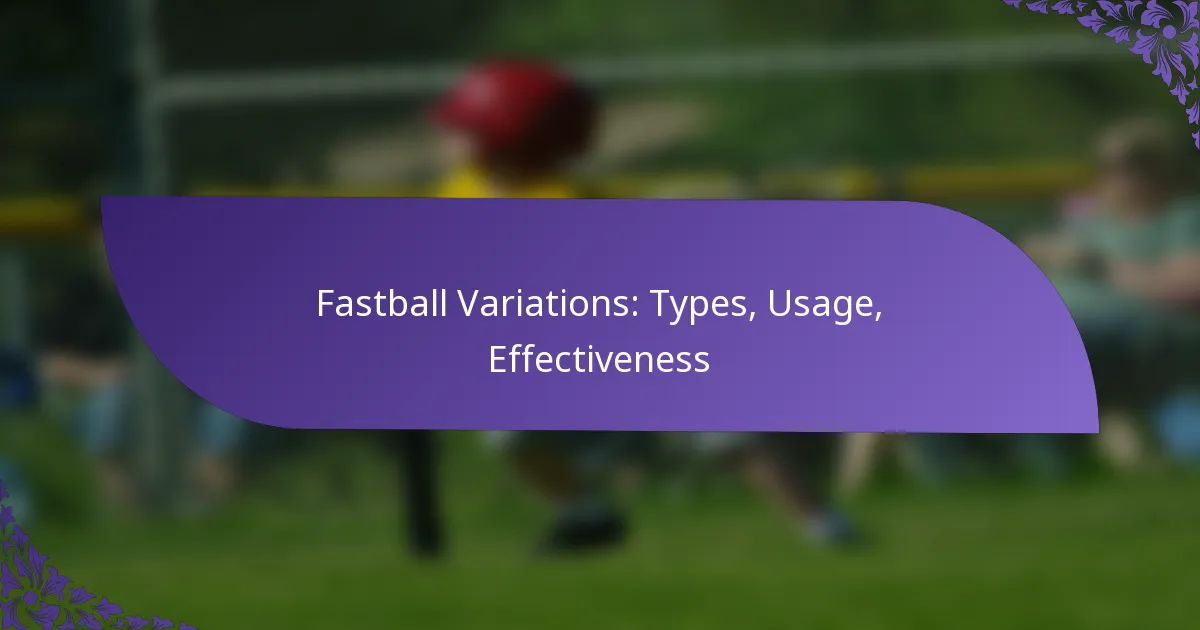 Fastball Variations: Types, Usage, Effectiveness